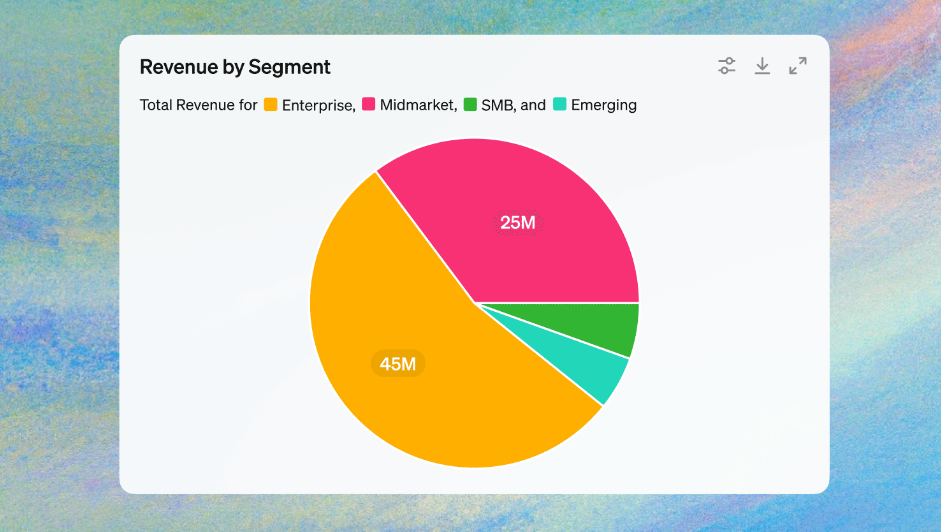 Revenue by Segment

Total Revenue for Enterprise, Midmarket, SMB, and Emerging

25M

45M